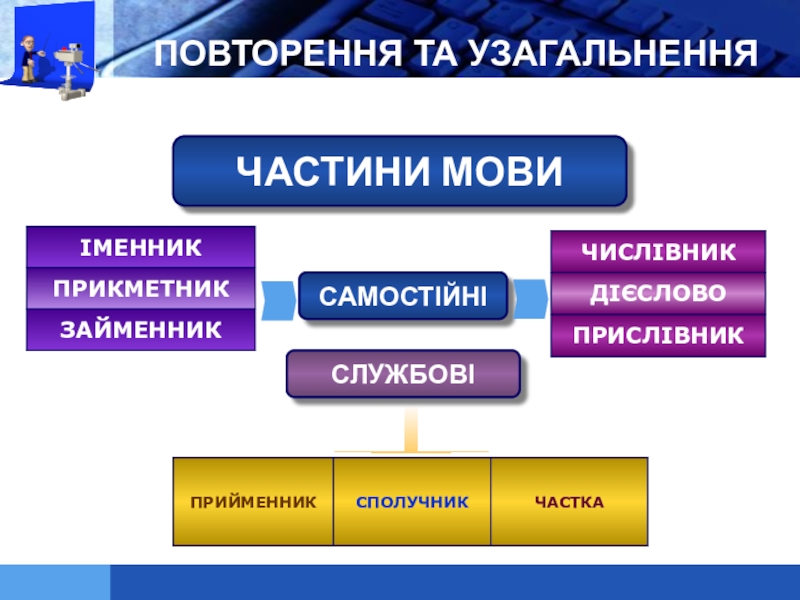 ПОВТОРЕННЯ ТА УЗАГАЛЬНЕННЯ

ЧАСТИНИ МОВИ

ІМЕННИК
ПРИКМЕТНИК
ЗАЙМЕННИК

САМОСТІЙНІ

ЧИСЛІВНИК
ДІЄСЛОВО
ПРИСЛІВНИК

СЛУЖБОВІ

| ПРИЙМЕННИК | СПОЛУЧНИК | ЧАСТКА |
|---|---|---|